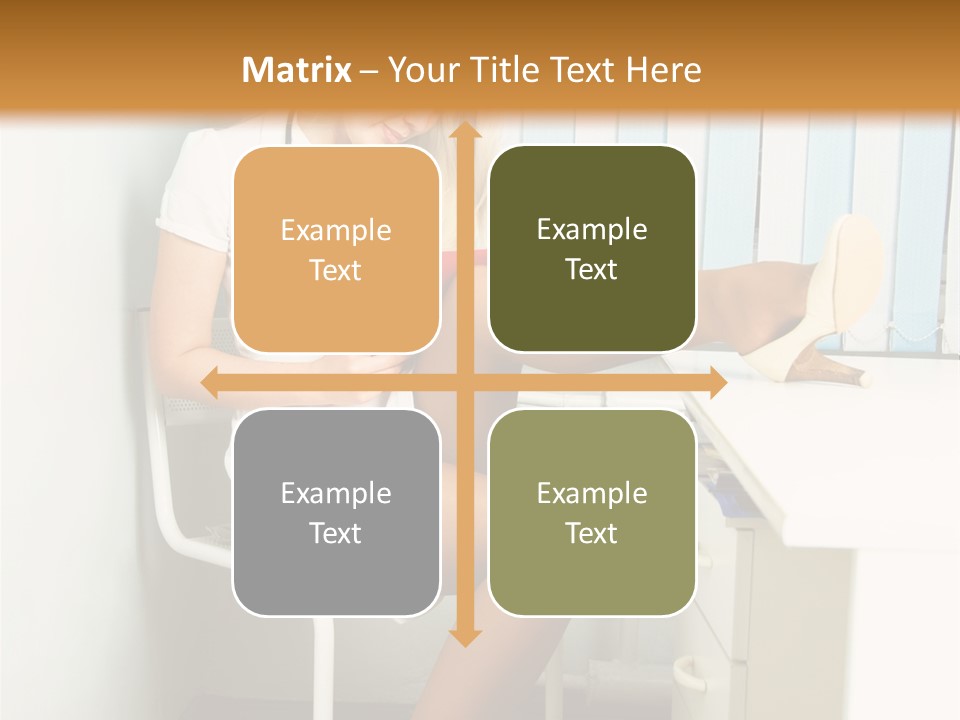 Matrix – Your Title Text Here

Example Text

Example Text

Example Text

Example Text